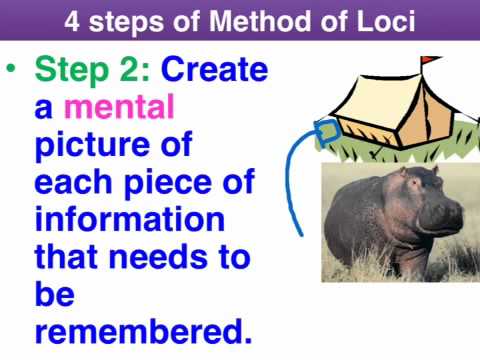 4 steps of Method of Loci

• Step 2: Create a mental picture of each piece of information that needs to be remembered.